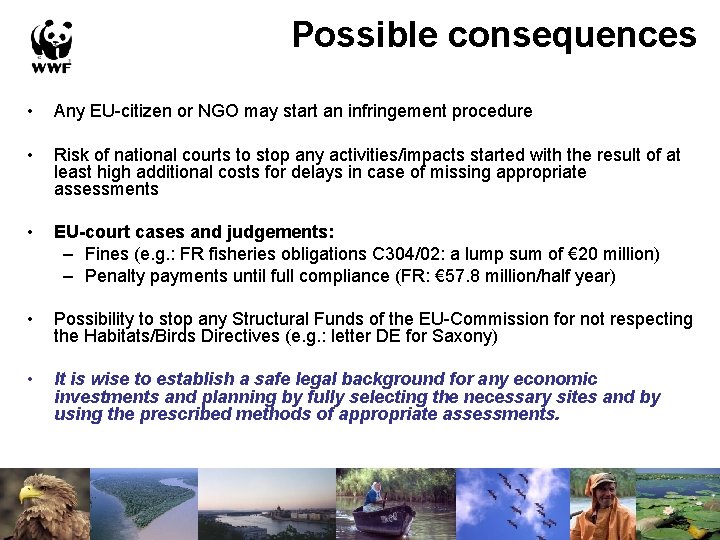 WWF

Possible consequences

• Any EU-citizen or NGO may start an infringement procedure

• Risk of national courts to stop any activities/impacts started with the result of at least high additional costs for delays in case of missing appropriate assessments

• EU-court cases and judgements:
– Fines (e.g.: FR fisheries obligations C304/02: a lump sum of €20 million)
– Penalty payments until full compliance (FR: €57.8 million/half year)

• Possibility to stop any Structural Funds of the EU-Commission for not respecting the Habitats/Birds Directives (e.g.: letter DE for Saxony)

• It is wise to establish a safe legal background for any economic investments and planning by fully selecting the necessary sites and by using the prescribed methods of appropriate assessments.